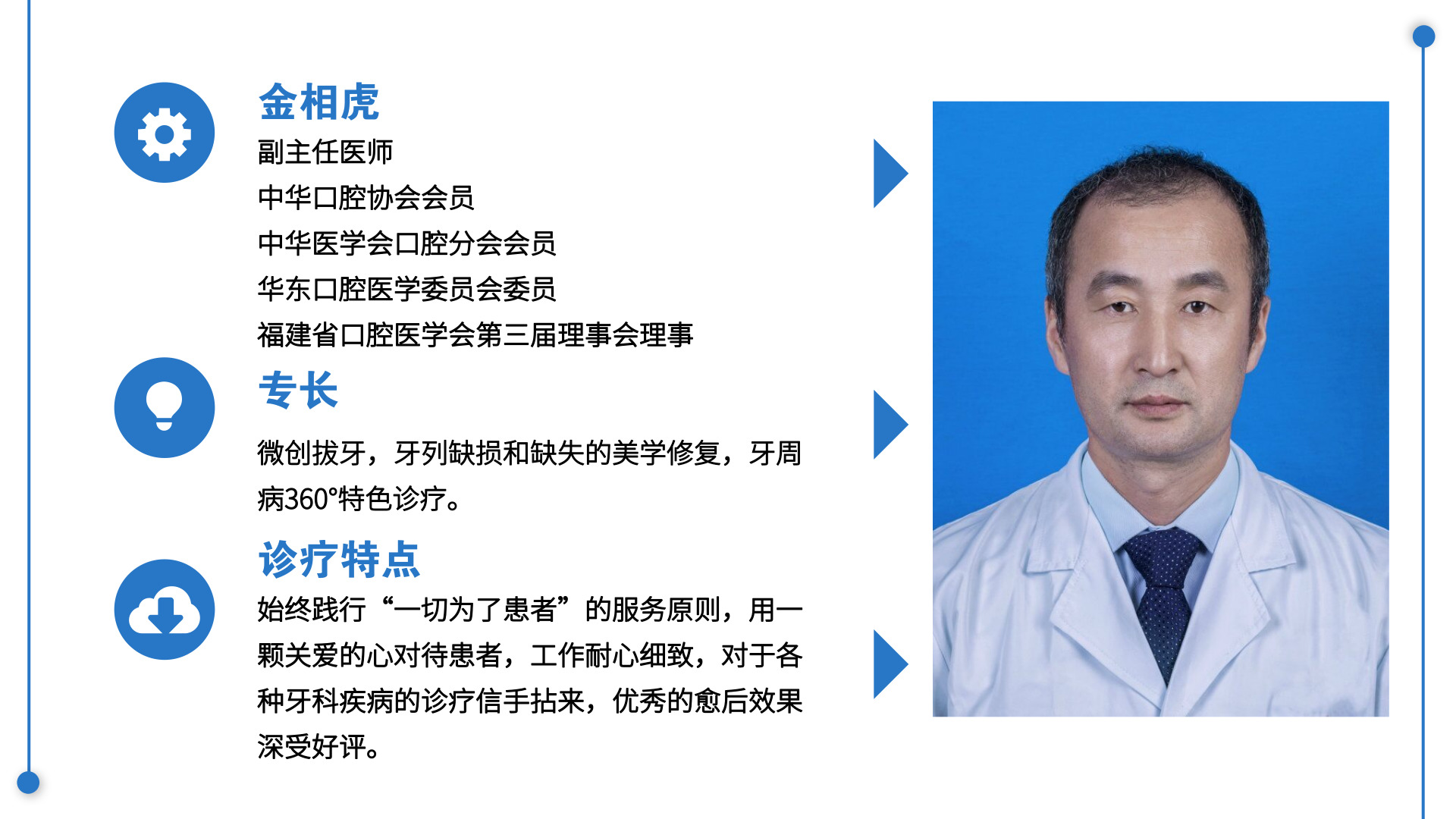 金相虎

副主任医师
中华口腔协会会员
中华医学会口腔分会会员
华东口腔医学委员会委员
福建省口腔医学会第三届理事会理事

专长

微创拔牙，牙列缺损和缺失的美学修复，牙周病360°特色诊疗。

诊疗特点

始终践行“一切为了患者”的服务原则，用一颗关爱的心对待患者，工作耐心细致，对于各种牙科疾病的诊疗信手拈来，优秀的愈后效果深受好评。